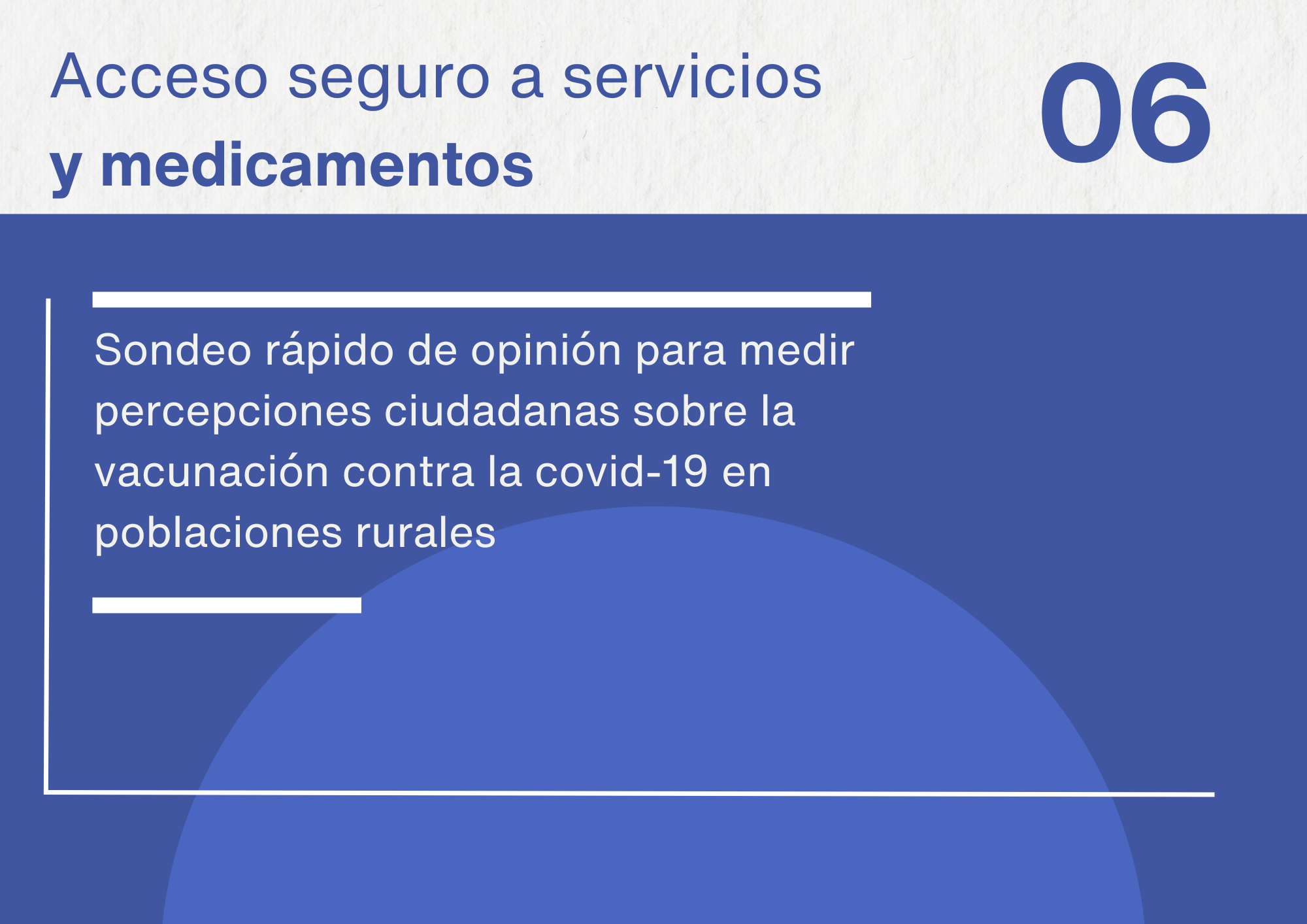 Acceso seguro a servicios
y medicamentos

06

Sondeo rápido de opinión para medir percepciones ciudadanas sobre la vacunación contra la covid-19 en poblaciones rurales